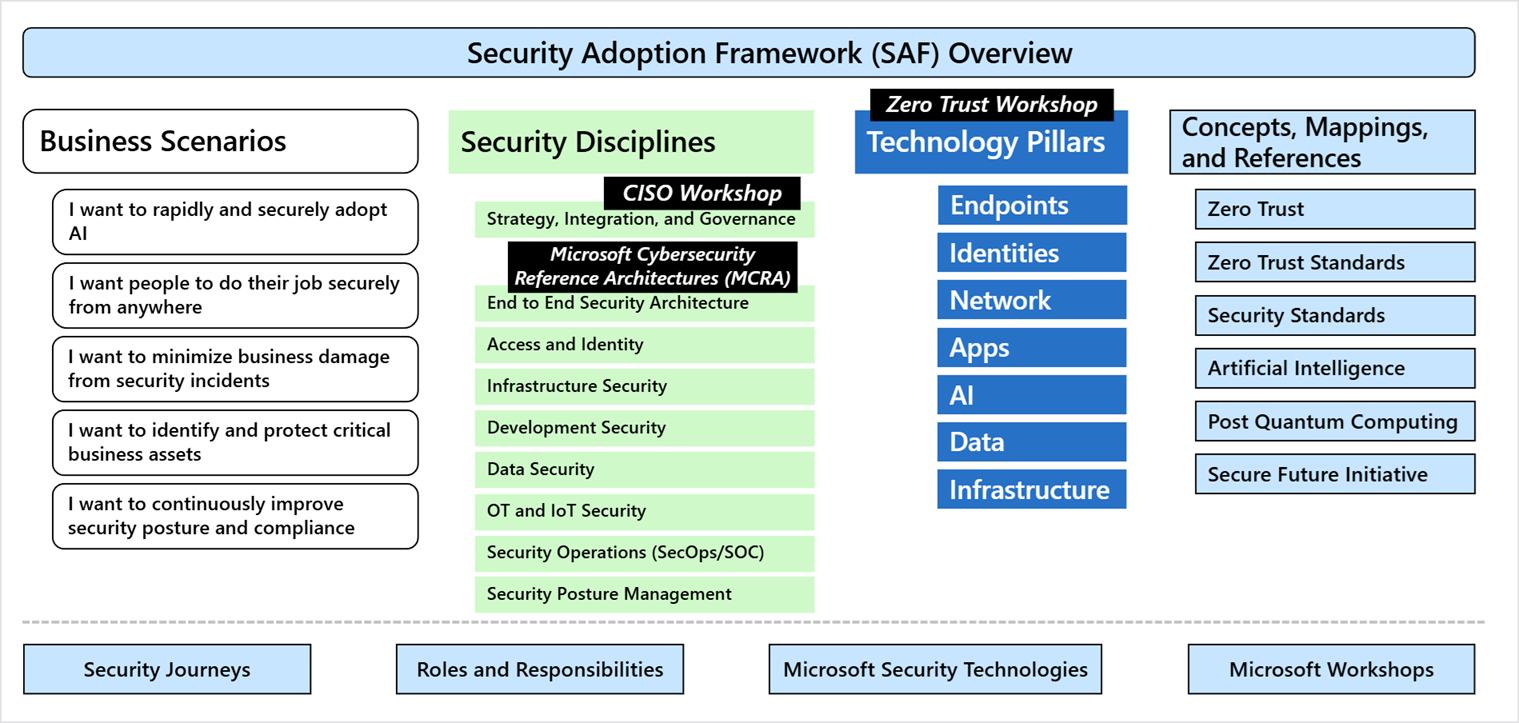 Security Adoption Framework (SAF) Overview

Business Scenarios

I want to rapidly and securely adopt AI

I want people to do their job securely from anywhere

I want to minimize business damage from security incidents

I want to identify and protect critical business assets

I want to continuously improve security posture and compliance

Security Disciplines

CISO Workshop

Strategy, Integration, and Governance

Microsoft Cybersecurity Reference Architectures (MCRA)

End to End Security Architecture

Access and Identity

Infrastructure Security

Development Security

Data Security

OT and IoT Security

Security Operations (SecOps/SOC)

Security Posture Management

Zero Trust Workshop

Technology Pillars

Endpoints

Identities

Network

Apps

AI

Data

Infrastructure

Concepts, Mappings, and References

Zero Trust

Zero Trust Standards

Security Standards

Artificial Intelligence

Post Quantum Computing

Secure Future Initiative

Security Journeys

Roles and Responsibilities

Microsoft Security Technologies

Microsoft Workshops